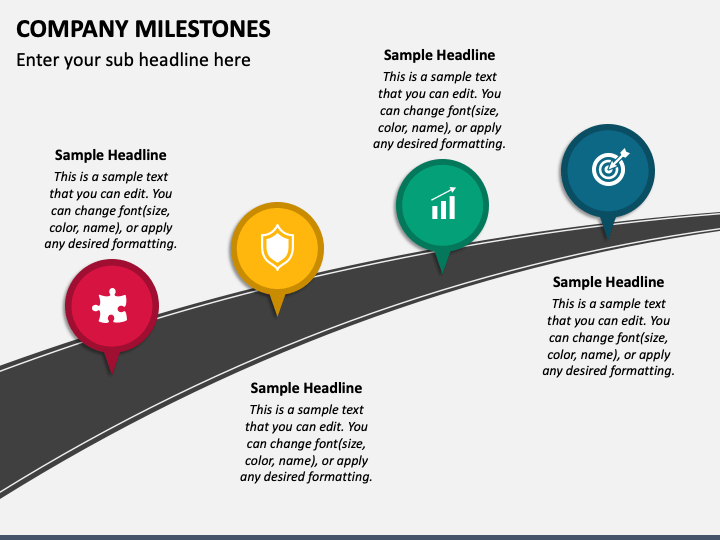 COMPANY MILESTONES

Enter your sub headline here

Sample Headline

This is a sample text that you can edit. You can change font(size, color, name), or apply any desired formatting.

Sample Headline

This is a sample text that you can edit. You can change font(size, color, name), or apply any desired formatting.

Sample Headline

This is a sample text that you can edit. You can change font(size, color, name), or apply any desired formatting.

Sample Headline

This is a sample text that you can edit. You can change font(size, color, name), or apply any desired formatting.